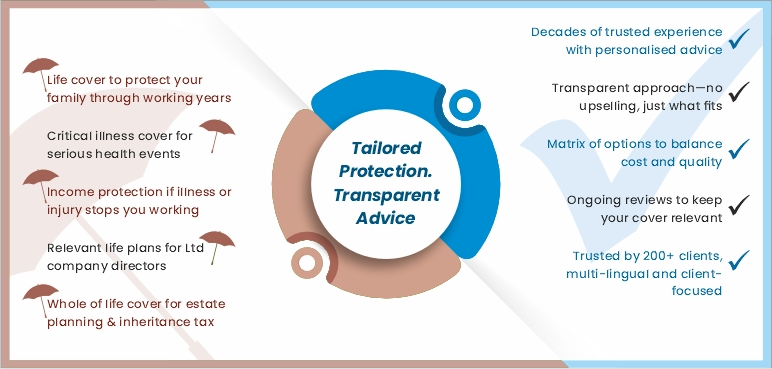 Life cover to protect your family through working years

Critical illness cover for serious health events

Income protection if illness or injury stops you working

Relevant life plans for Ltd company directors

Whole of life cover for estate planning & inheritance tax

Tailored Protection. Transparent Advice

Decades of trusted experience with personalised advice

Transparent approach—no upselling, just what fits

Matrix of options to balance cost and quality

Ongoing reviews to keep your cover relevant

Trusted by 200+ clients, multi-lingual and client-focused